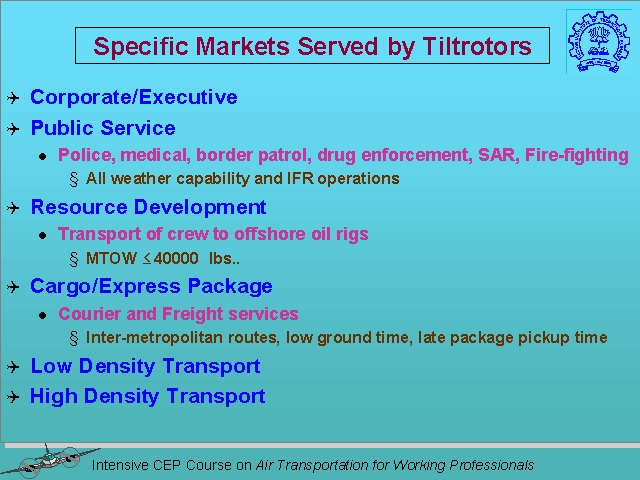 Specific Markets Served by Tiltrotors

Corporate/Executive

Public Service

Police, medical, border patrol, drug enforcement, SAR, Fire-fighting

§ All weather capability and IFR operations

Resource Development

Transport of crew to offshore oil rigs

§ MTOW $\leq$ 40000 lbs..

Cargo/Express Package

Courier and Freight services

§ Inter-metropolitan routes, low ground time, late package pickup time

Low Density Transport

High Density Transport

Intensive CEP Course on Air Transportation for Working Professionals